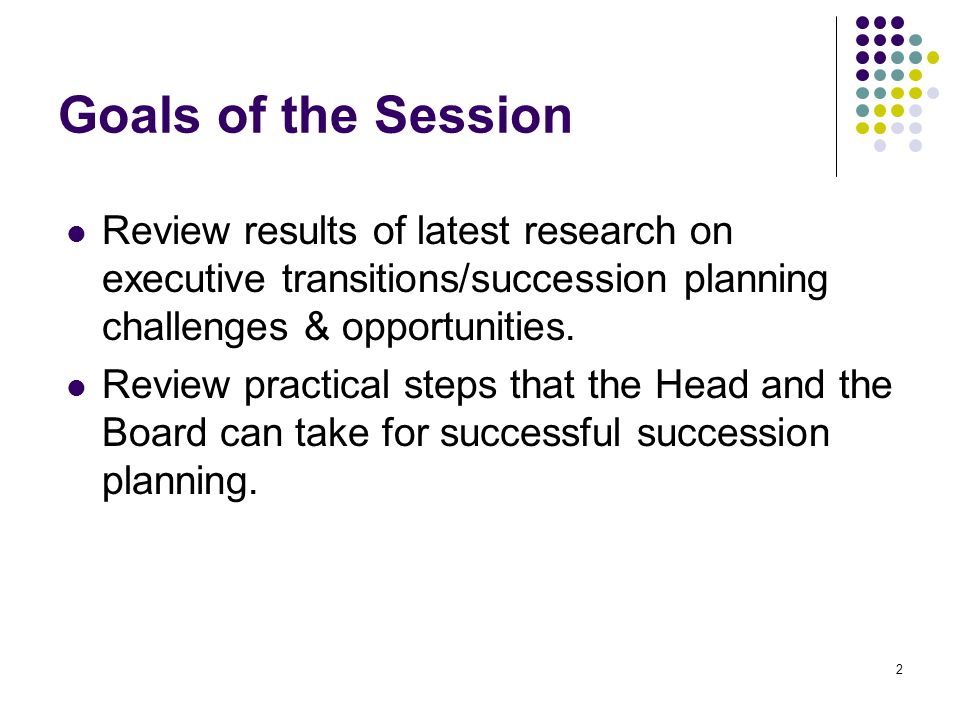 Goals of the Session

- Review results of latest research on executive transitions/succession planning challenges & opportunities.
- Review practical steps that the Head and the Board can take for successful succession planning.

2